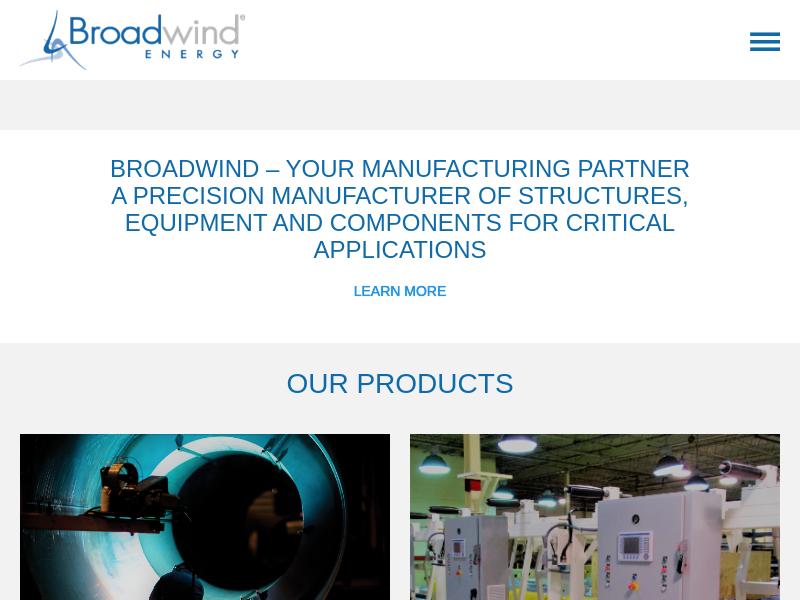 Broadwind® ENERGY

BROADWIND – YOUR MANUFACTURING PARTNER
A PRECISION MANUFACTURER OF STRUCTURES, EQUIPMENT AND COMPONENTS FOR CRITICAL APPLICATIONS

LEARN MORE

OUR PRODUCTS